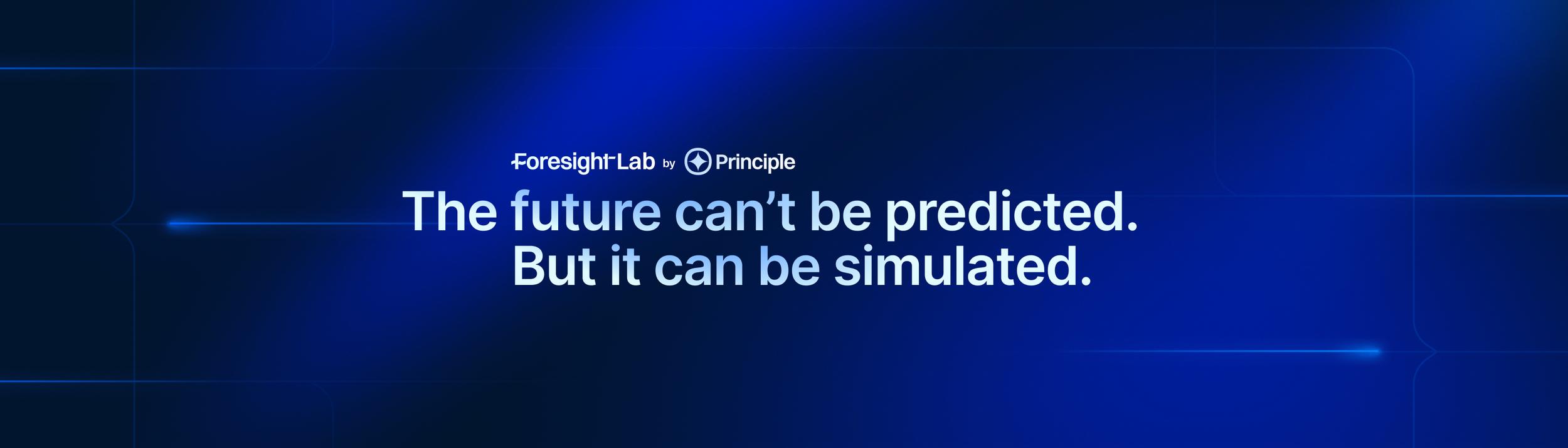 Foresight Lab by Principle

The future can’t be predicted.
But it can be simulated.